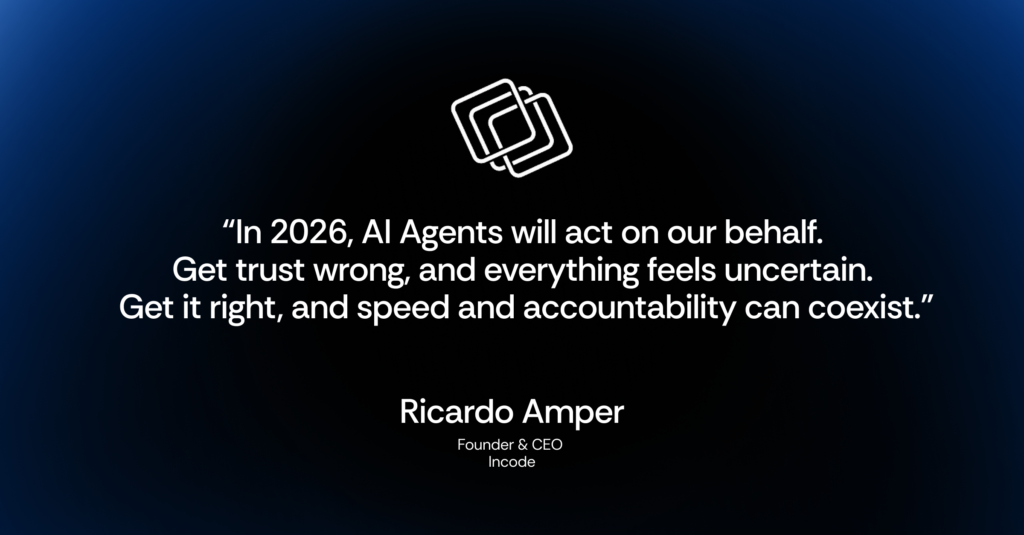 “In 2026, AI Agents will act on our behalf. Get trust wrong, and everything feels uncertain. Get it right, and speed and accountability can coexist.”

Ricardo Amper

Founder & CEO
Incode